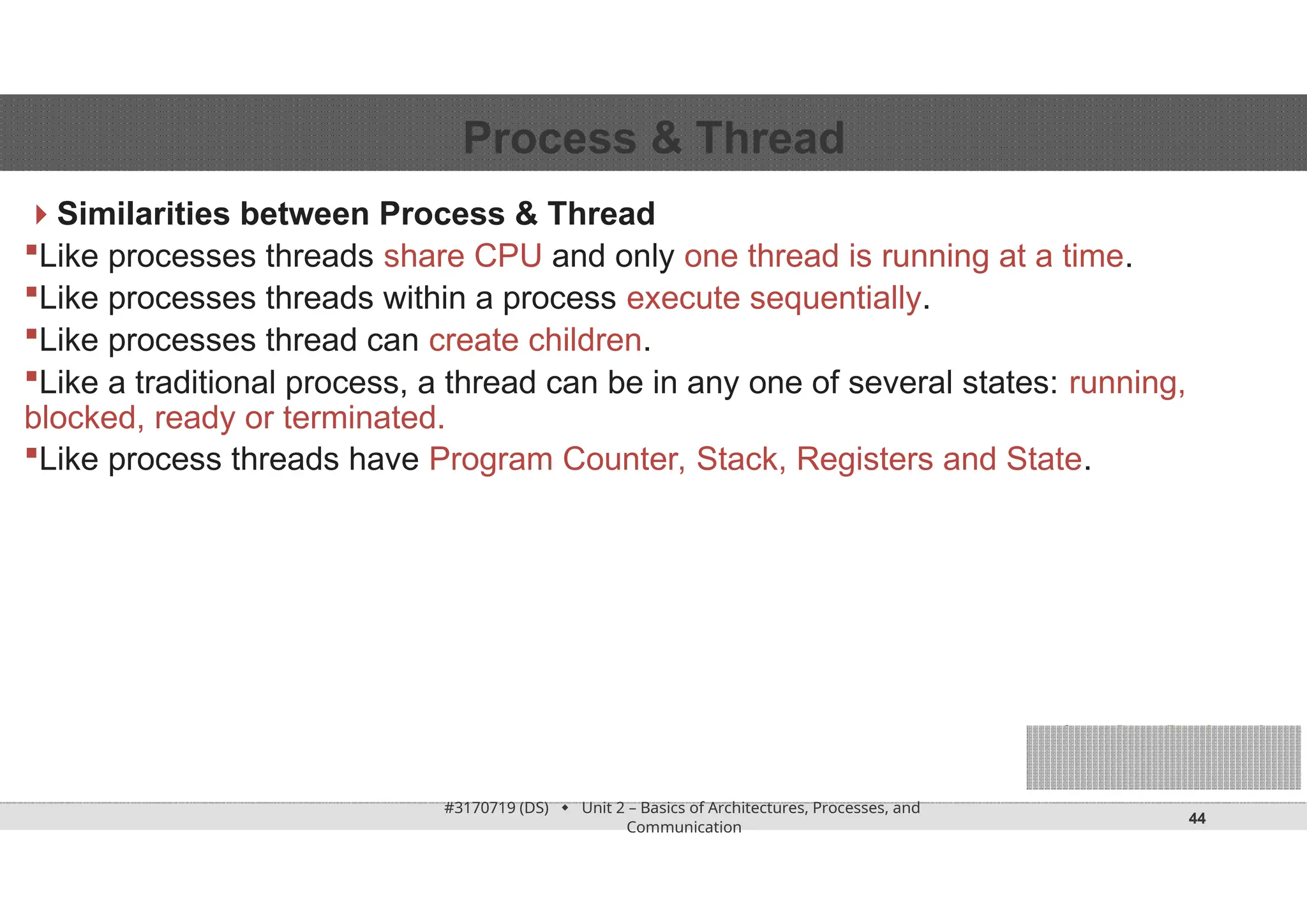 Process & Thread

Similarities between Process & Thread

Like processes threads share CPU and only one thread is running at a time.

Like processes threads within a process execute sequentially.

Like processes thread can create children.

Like a traditional process, a thread can be in any one of several states: running, blocked, ready or terminated.

Like process threads have Program Counter, Stack, Registers and State.

#3170719 (DS) ◆ Unit 2 – Basics of Architectures, Processes, and Communication

44